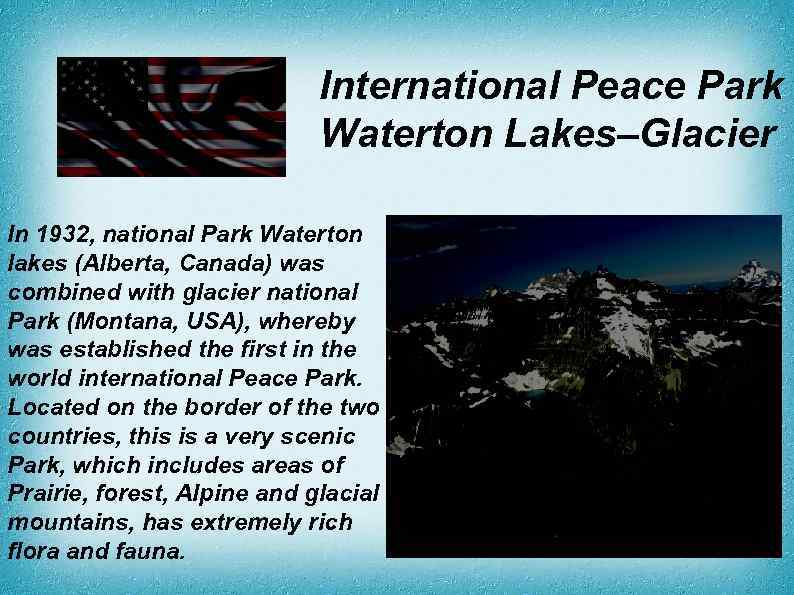 International Peace Park
Waterton Lakes–Glacier

In 1932, national Park Waterton lakes (Alberta, Canada) was combined with glacier national Park (Montana, USA), whereby was established the first in the world international Peace Park. Located on the border of the two countries, this is a very scenic Park, which includes areas of Prairie, forest, Alpine and glacial mountains, has extremely rich flora and fauna.